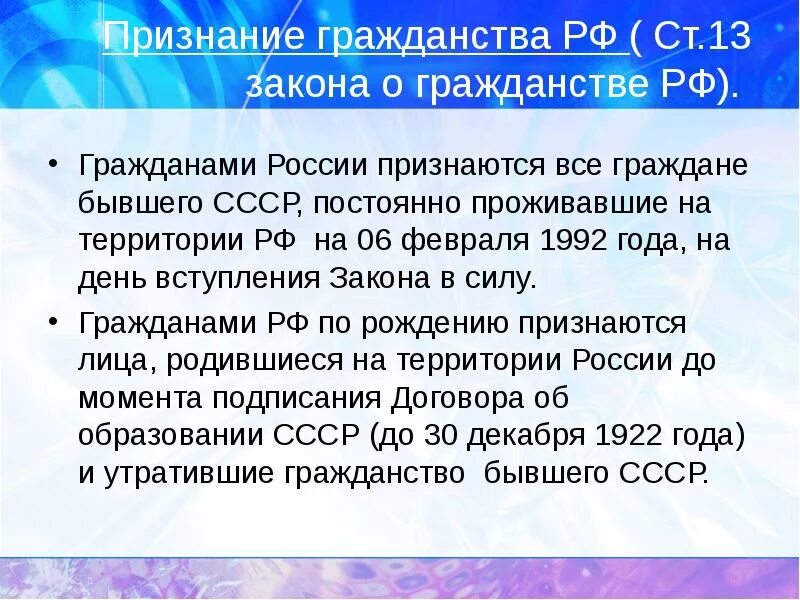 Признание гражданства РФ ( Ст.13 закона о гражданстве РФ).

• Гражданами России признаются все граждане бывшего СССР, постоянно проживавшие на территории РФ  на 06 февраля 1992 года, на день вступления Закона в силу.

• Гражданами РФ по рождению признаются лица, родившиеся на территории России до момента подписания Договора об образовании СССР (до 30 декабря 1922 года) и утратившие гражданство  бывшего СССР.